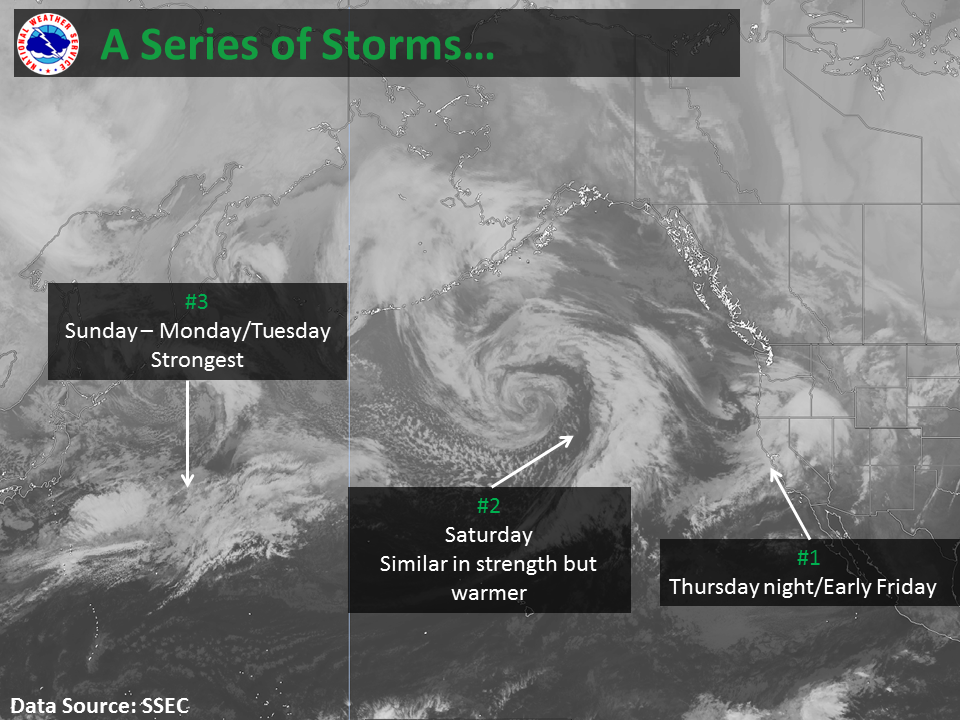 NATIONAL WEATHER SERVICE

A Series of Storms…

#3
Sunday – Monday/Tuesday
Strongest

#2
Saturday
Similar in strength but warmer

#1
Thursday night/Early Friday

Data Source: SSEC